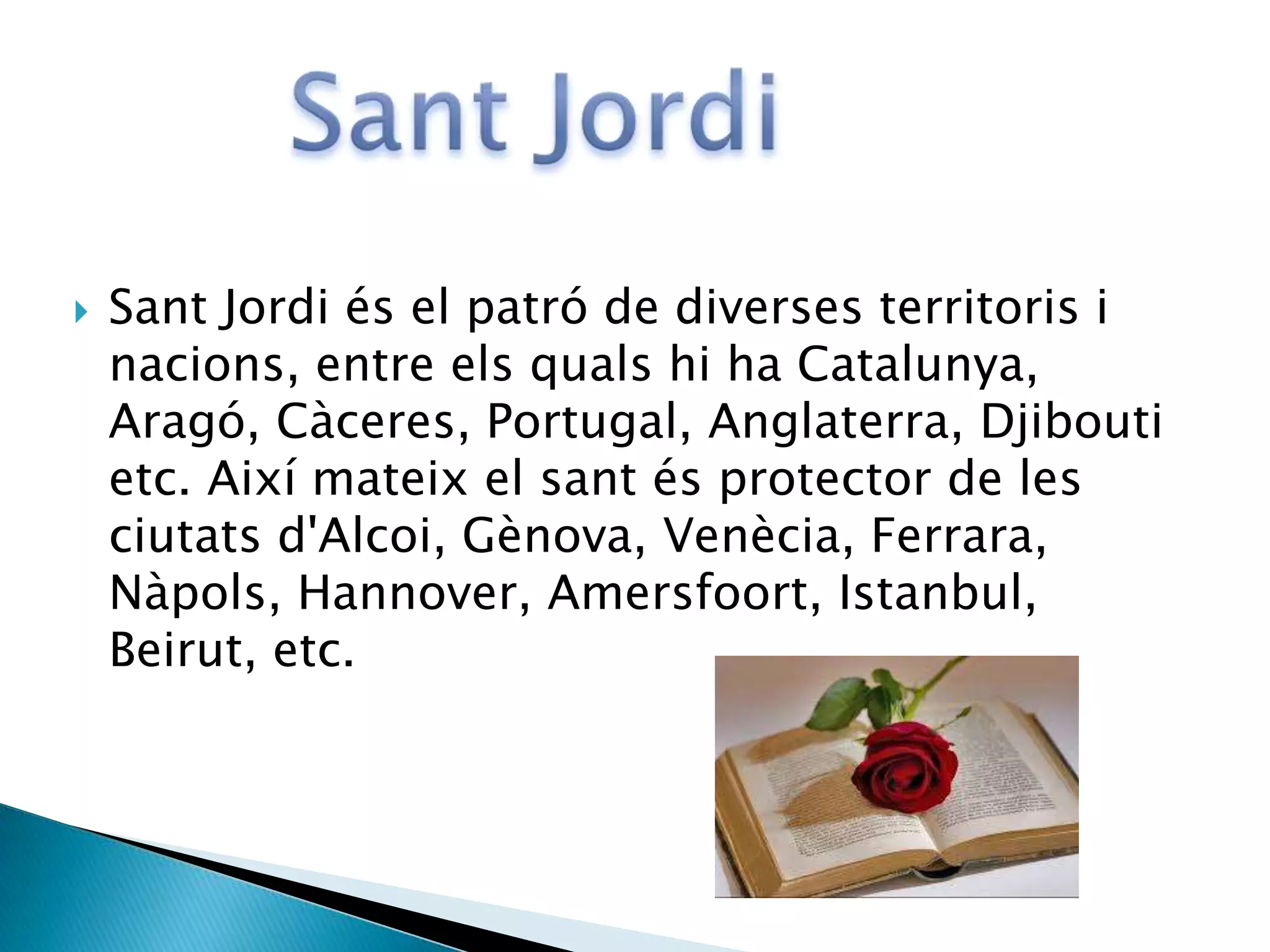 Sant Jordi

Sant Jordi és el patró de diverses territoris i nacions, entre els quals hi ha Catalunya, Aragó, Càceres, Portugal, Anglaterra, Djibouti etc. Així mateix el sant és protector de les ciutats d'Alcoi, Gènova, Venècia, Ferrara, Nàpols, Hannover, Amersfoort, Istanbul, Beirut, etc.